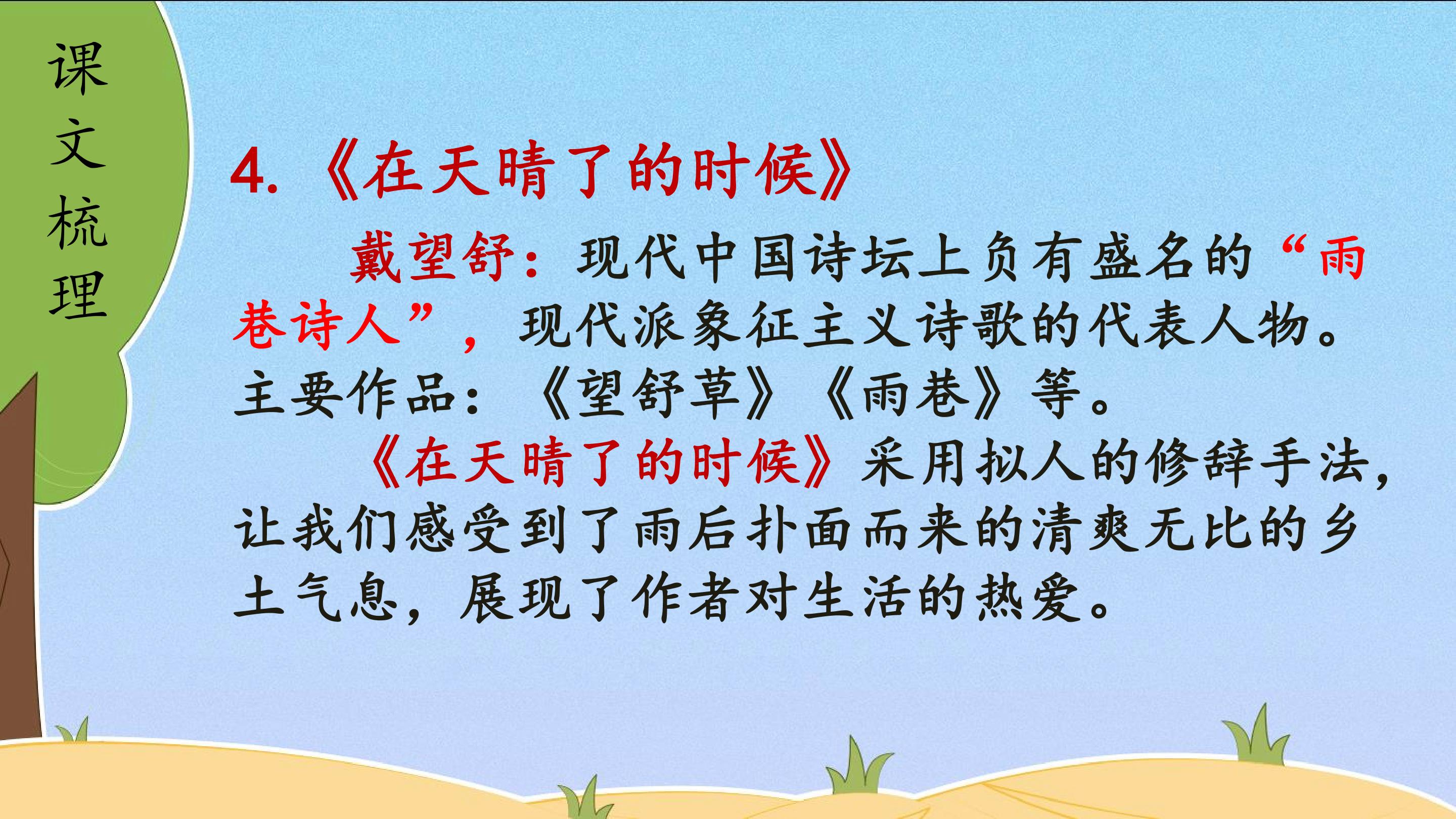 课文梳理

4.《在天晴了的时候》

戴望舒：现代中国诗坛上负有盛名的“雨巷诗人”，现代派象征主义诗歌的代表人物。主要作品：《望舒草》《雨巷》等。

《在天晴了的时候》采用拟人的修辞手法，让我们感受到了雨后扑面而来的清爽无比的乡土气息，展现了作者对生活的热爱。